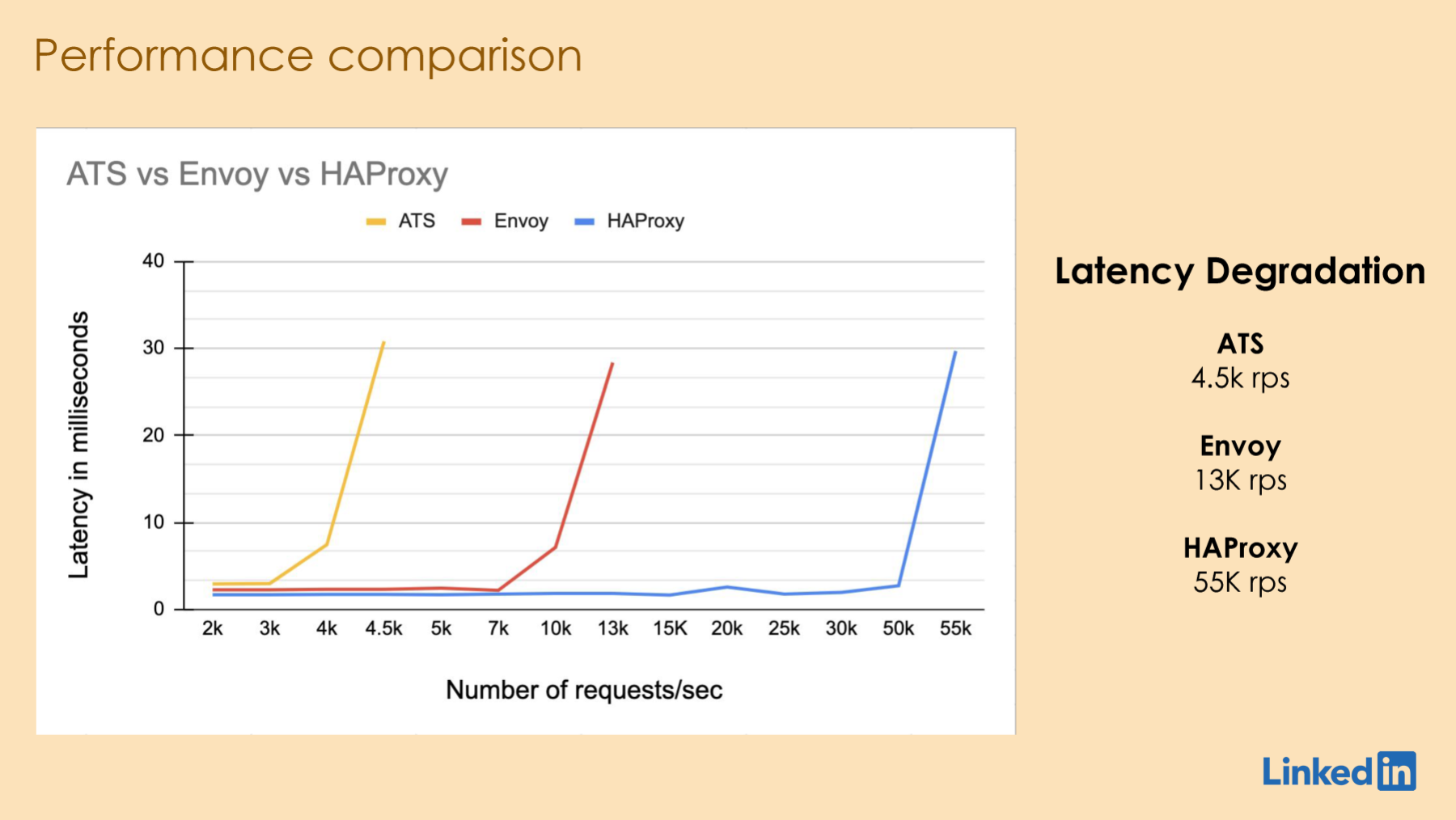 Performance comparison

ATS vs Envoy vs HAProxy

ATS Envoy HAProxy

Latency in milliseconds

40
30
20
10
0

2k 3k 4k 4.5k 5k 7k 10k 13k 15K 20k 25k 30k 50k 55k

Number of requests/sec

Latency Degradation

ATS
4.5k rps

Envoy
13K rps

HAProxy
55K rps

Linkedin